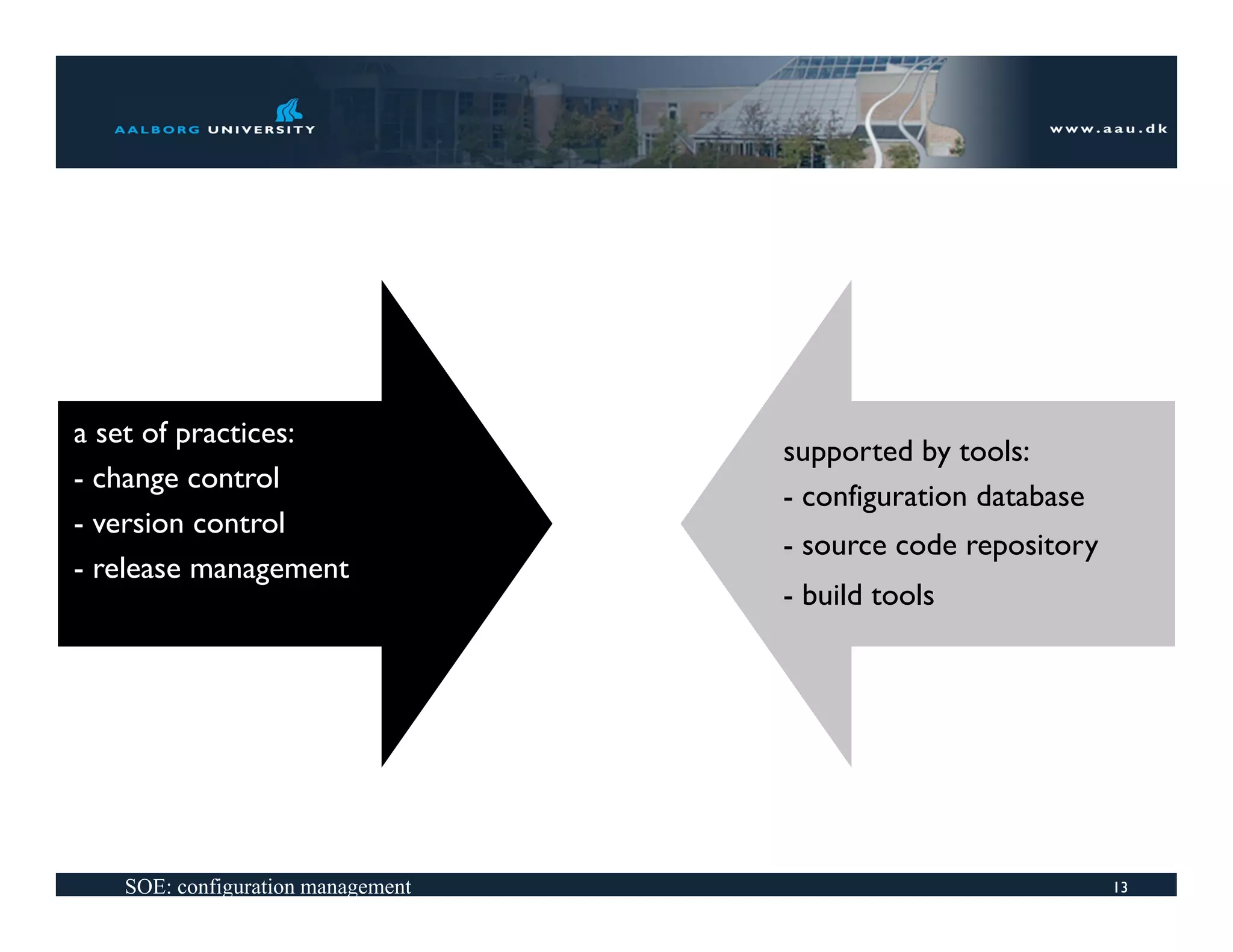 AALBORG UNIVERSITY

www.aau.dk

a set of practices:
- change control
- version control
- release management

supported by tools:
- configuration database
- source code repository
- build tools

SOE: configuration management

13